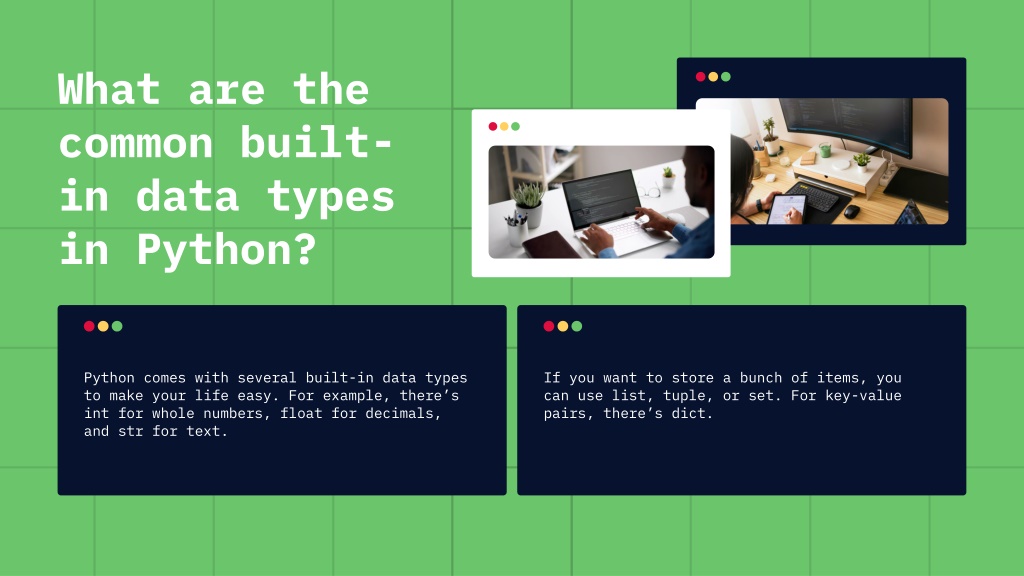 What are the common built-in data types in Python?

Python comes with several built-in data types to make your life easy. For example, there's int for whole numbers, float for decimals, and str for text.

If you want to store a bunch of items, you can use list, tuple, or set. For key-value pairs, there's dict.